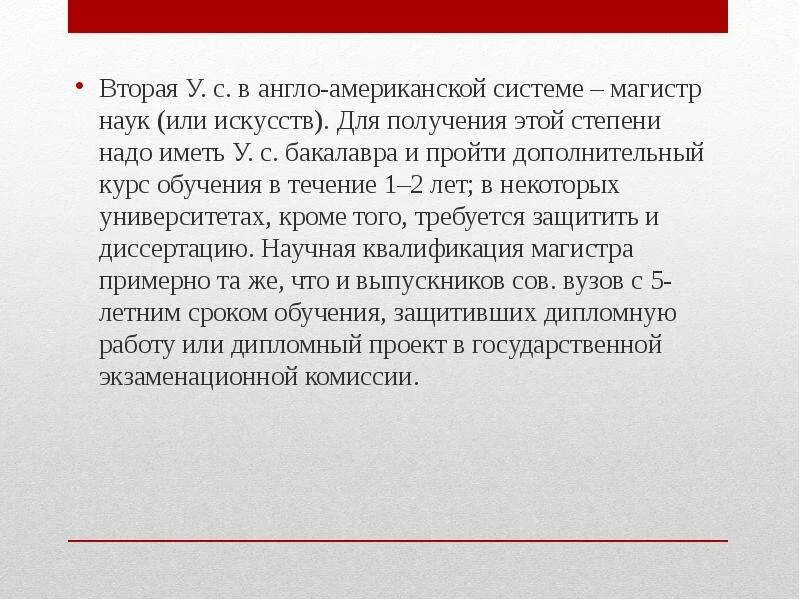 • Вторая У. с. в англо-американской системе – магистр наук (или искусств). Для получения этой степени надо иметь У. с. бакалавра и пройти дополнительный курс обучения в течение 1–2 лет; в некоторых университетах, кроме того, требуется защитить и диссертацию. Научная квалификация магистра примерно та же, что и выпускников сов. вузов с 5-летним сроком обучения, защитивших дипломную работу или дипломный проект в государственной экзаменационной комиссии.